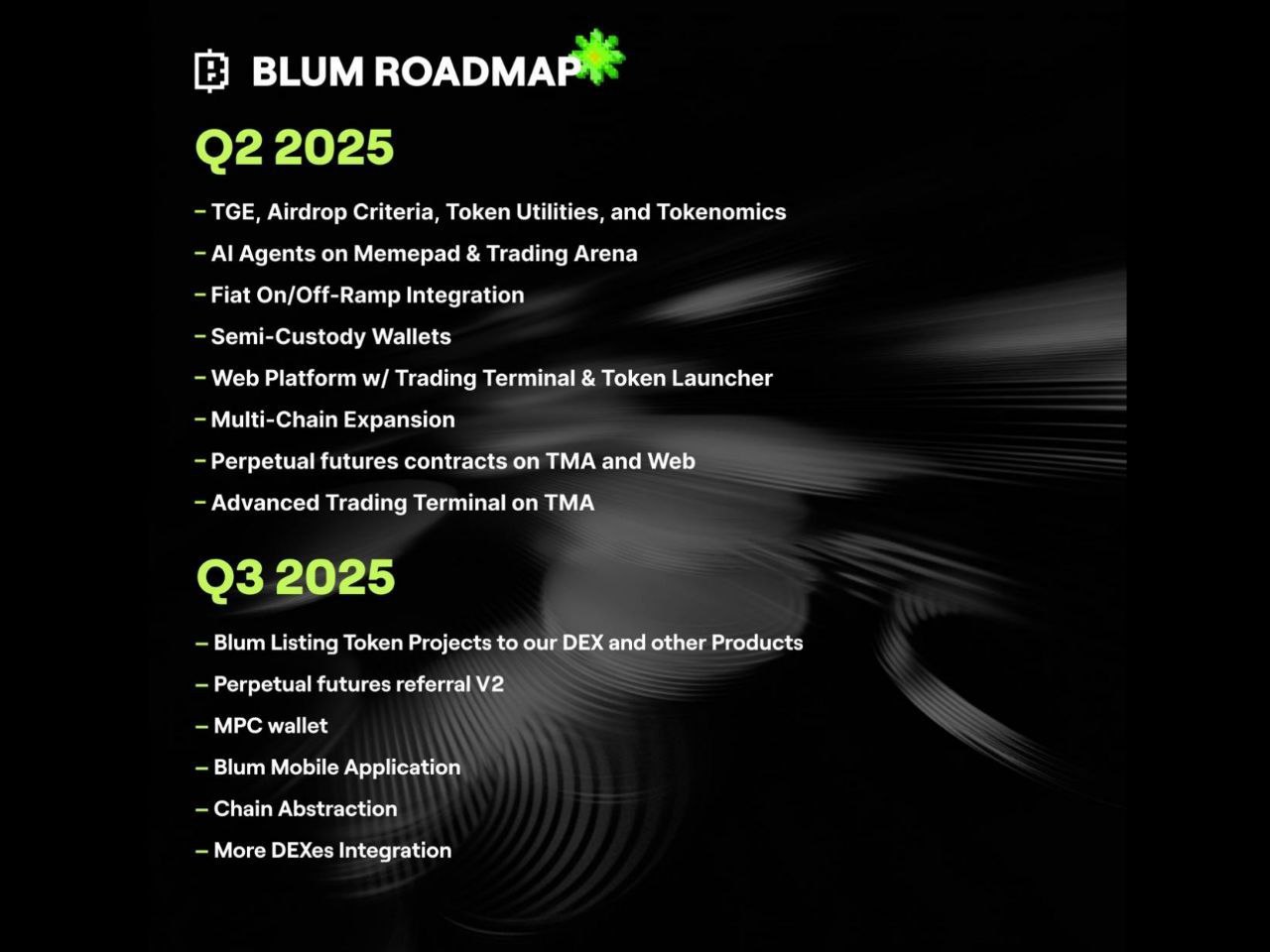 BLUM ROADMAP

Q2 2025

– TGE, Airdrop Criteria, Token Utilities, and Tokenomics
– AI Agents on Memepad & Trading Arena
– Fiat On/Off-Ramp Integration
– Semi-Custody Wallets
– Web Platform w/ Trading Terminal & Token Launcher
– Multi-Chain Expansion
– Perpetual futures contracts on TMA and Web
– Advanced Trading Terminal on TMA

Q3 2025

– Blum Listing Token Projects to our DEX and other Products
– Perpetual futures referral V2
– MPC wallet
– Blum Mobile Application
– Chain Abstraction
– More DEXes Integration